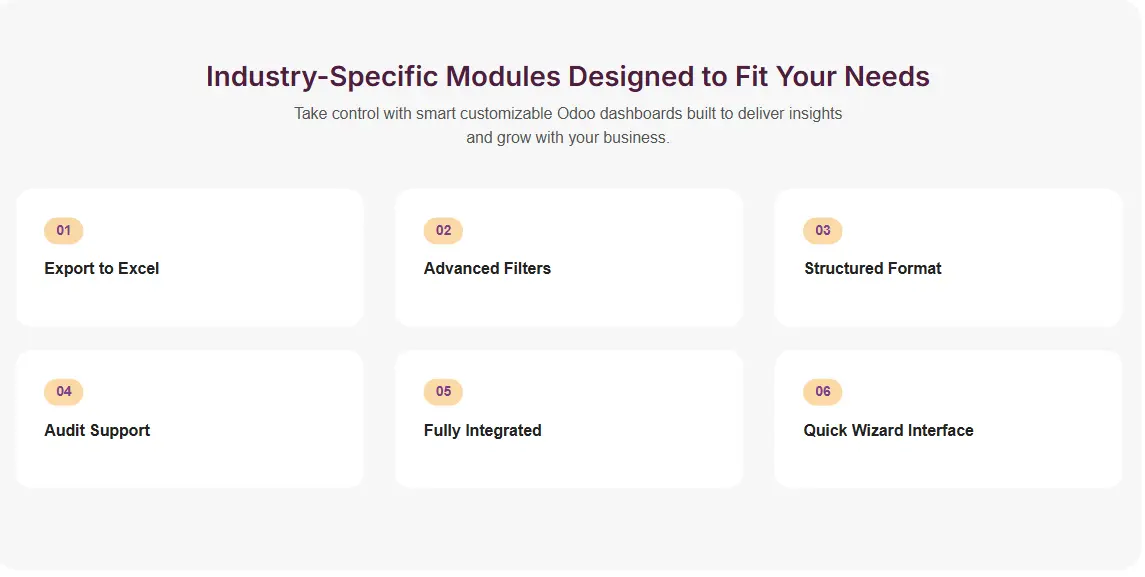 Industry-Specific Modules Designed to Fit Your Needs

Take control with smart customizable Odoo dashboards built to deliver insights and grow with your business.

01
Export to Excel

02
Advanced Filters

03
Structured Format

04
Audit Support

05
Fully Integrated

06
Quick Wizard Interface